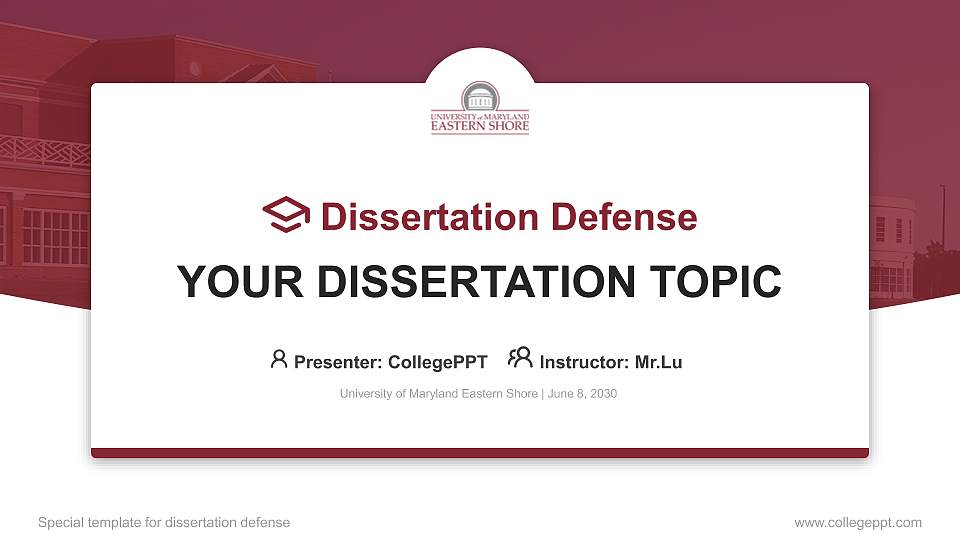 UNIVERSITY of MARYLAND
EASTERN SHORE

Dissertation Defense

YOUR DISSERTATION TOPIC

Presenter: CollegePPT Instructor: Mr.Lu

University of Maryland Eastern Shore | June 8, 2030

Special template for dissertation defense

www.collegeppt.com